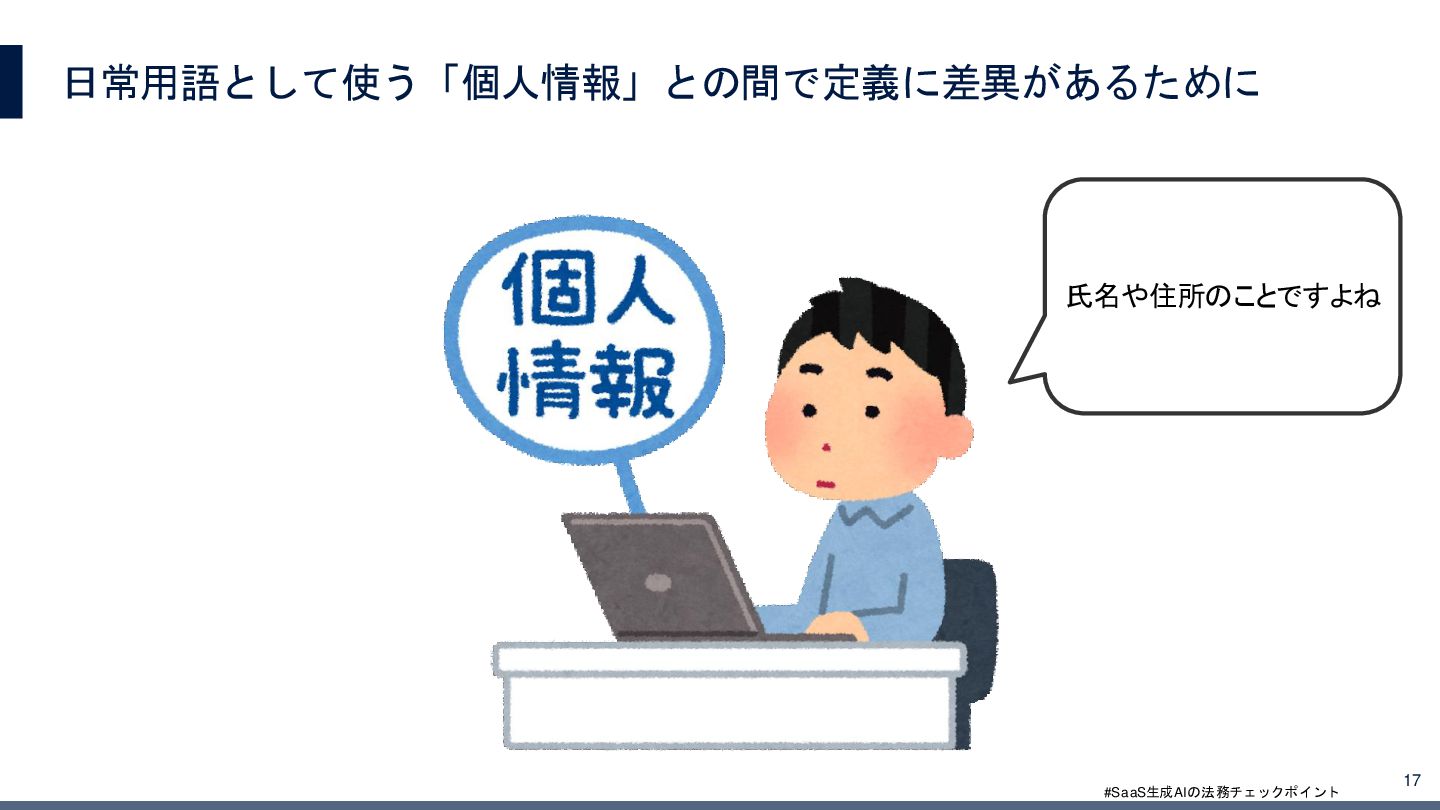 日常用語として使う「個人情報」との間で定義に差異があるために

個人情報

氏名や住所のことですよね

#SaaS生成AIの法務チェックポイント

17